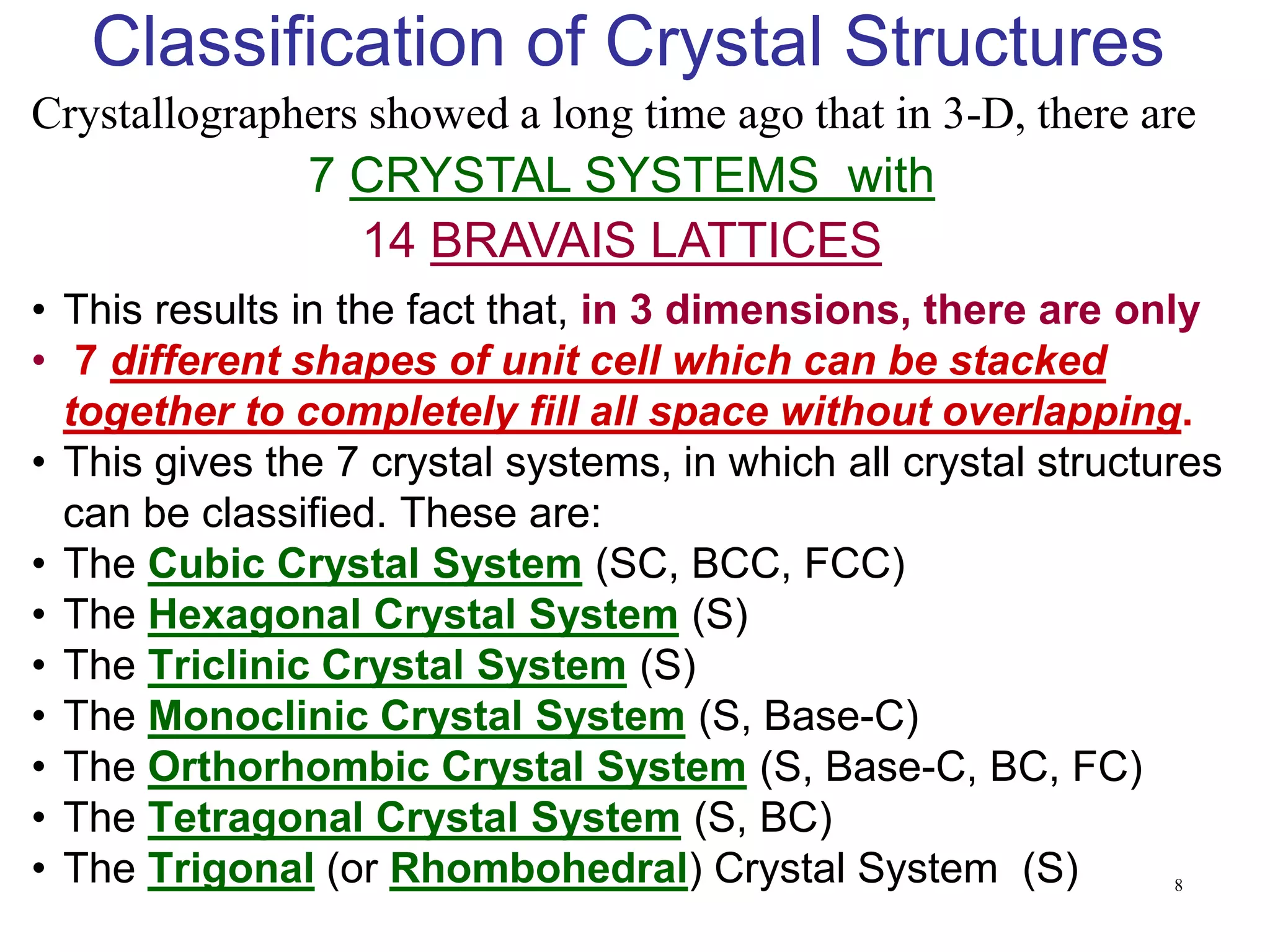 Classification of Crystal Structures

Crystallographers showed a long time ago that in 3-D, there are

7 CRYSTAL SYSTEMS with

14 BRAVAIS LATTICES

• This results in the fact that, in 3 dimensions, there are only
• 7 different shapes of unit cell which can be stacked together to completely fill all space without overlapping.
• This gives the 7 crystal systems, in which all crystal structures can be classified. These are:
• The Cubic Crystal System (SC, BCC, FCC)
• The Hexagonal Crystal System (S)
• The Triclinic Crystal System (S)
• The Monoclinic Crystal System (S, Base-C)
• The Orthorhombic Crystal System (S, Base-C, BC, FC)
• The Tetragonal Crystal System (S, BC)
• The Trigonal (or Rhombohedral) Crystal System (S)

8